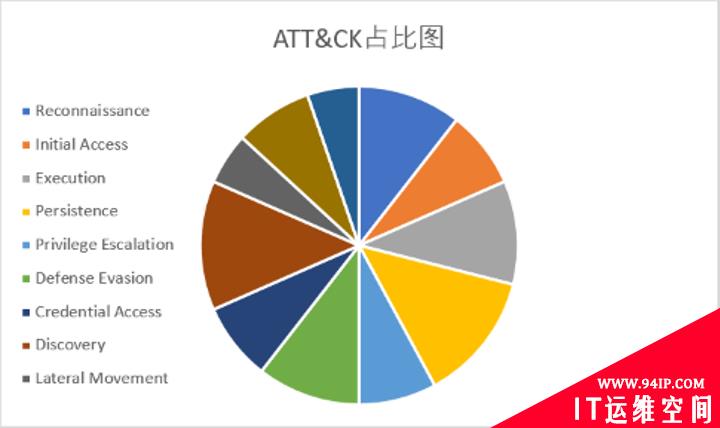 ATT&CK占比图

Reconnaissance
Initial Access
Execution
Persistence
Privilege Escalation
Defense Evasion
Credential Access
Discovery
Lateral Movement

WWW.94IP.COM
IT运维空间